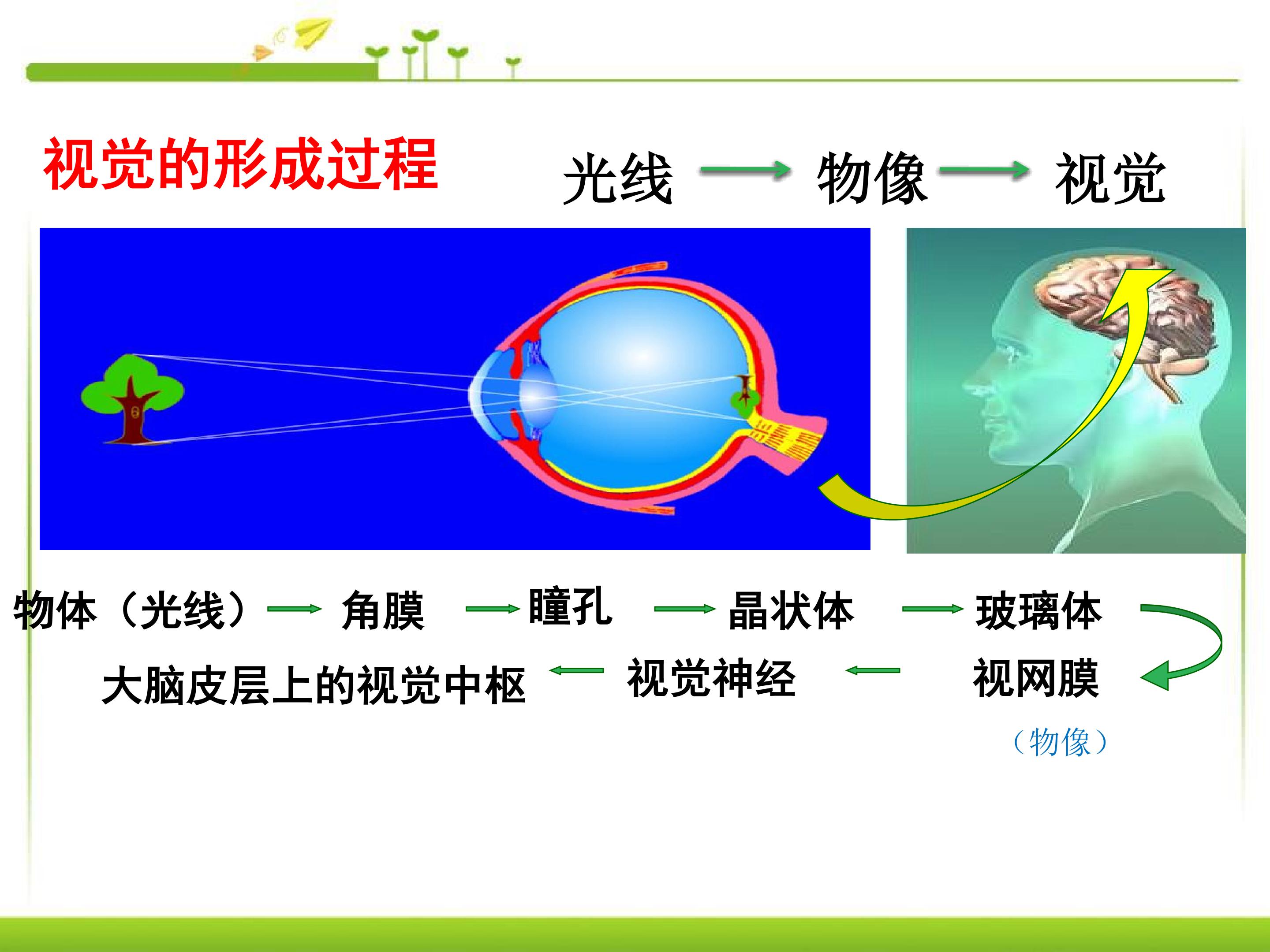 视觉的形成过程

光线 → 物像 → 视觉

物体（光线）→ 角膜 → 瞳孔 → 晶状体 → 玻璃体

大脑皮层上的视觉中枢 ← 视觉神经 ← 视网膜

（物像）